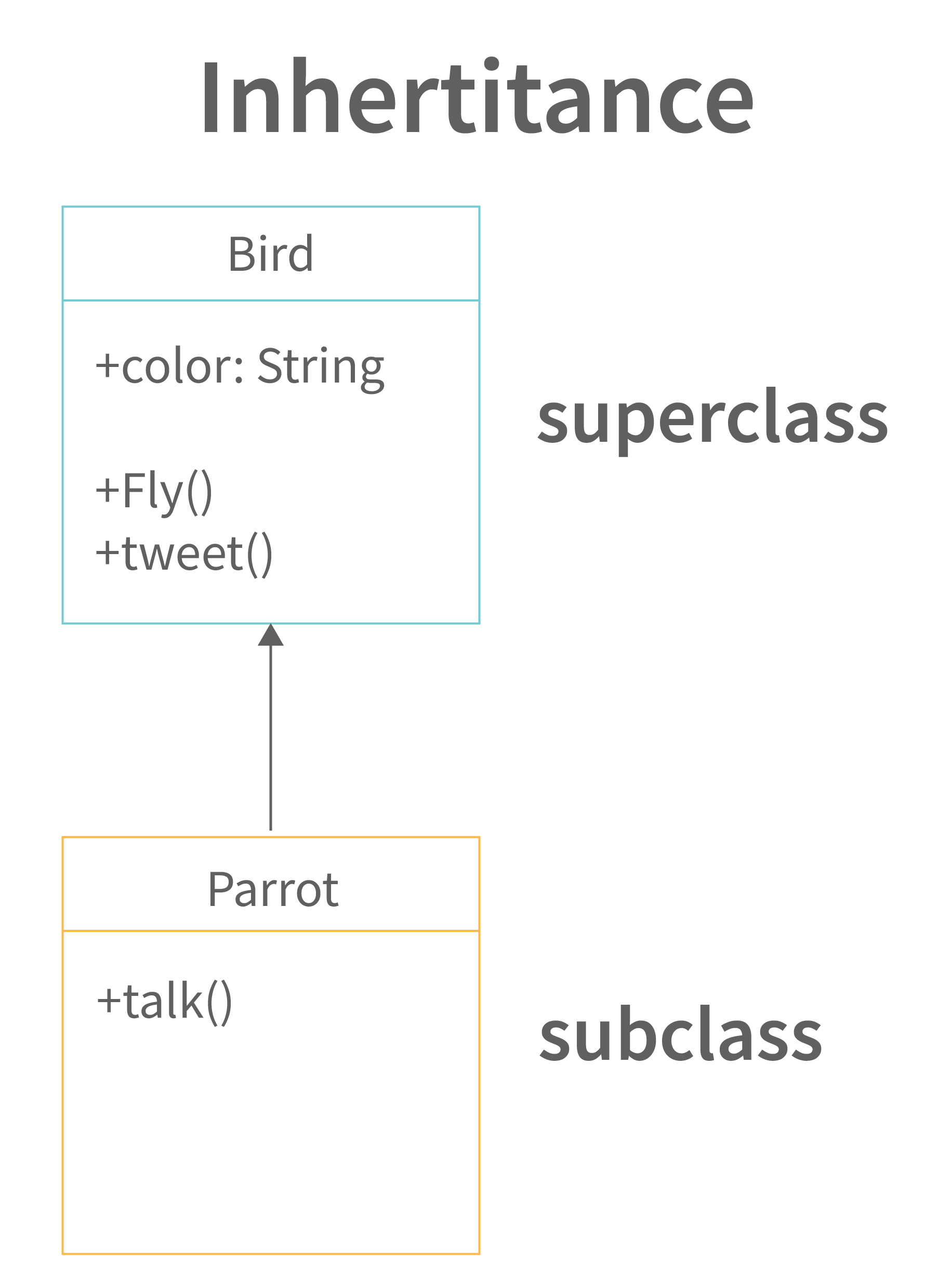 Inhertitance

Bird

+color: String

+Fly()
+tweet()

superclass

Parrot

+talk()

subclass